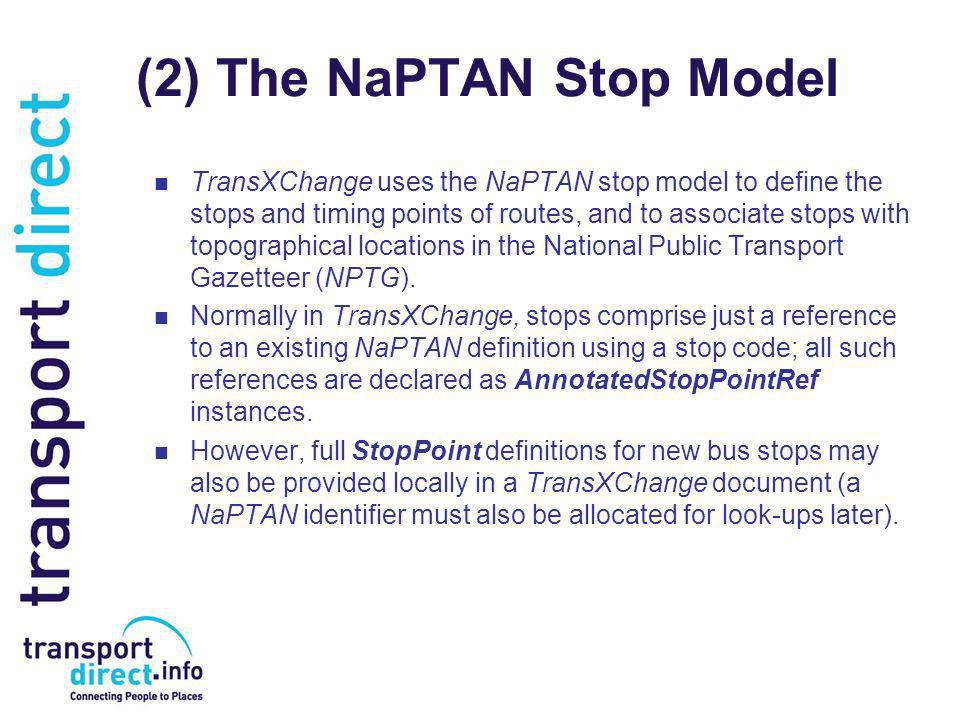 transport direct

(2) The NaPTAN Stop Model

TransXChange uses the NaPTAN stop model to define the stops and timing points of routes, and to associate stops with topographical locations in the National Public Transport Gazetteer (NPTG).

Normally in TransXChange, stops comprise just a reference to an existing NaPTAN definition using a stop code; all such references are declared as AnnotatedStopPointRef instances.

However, full StopPoint definitions for new bus stops may also be provided locally in a TransXChange document (a NaPTAN identifier must also be allocated for look-ups later).

transport direct.info
Connecting People to Places